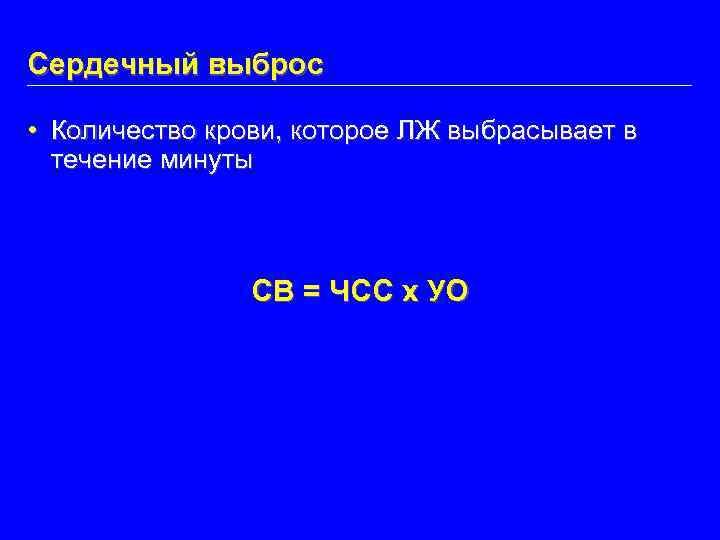 Сердечный выброс

• Количество крови, которое ЛЖ выбрасывает в течение минуты

СВ = ЧСС х УО